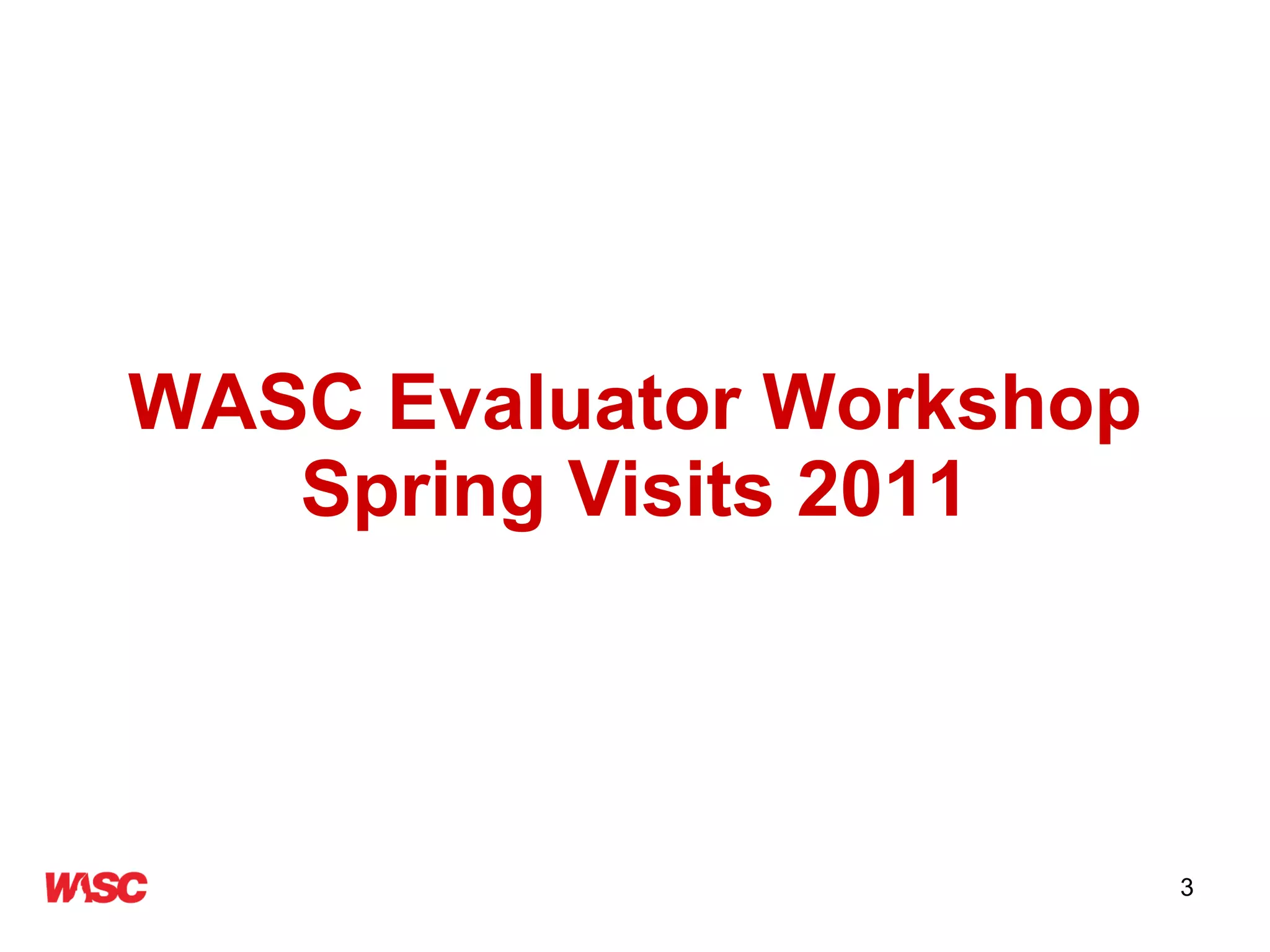 WASC Evaluator Workshop
Spring Visits 2011

WASC

3